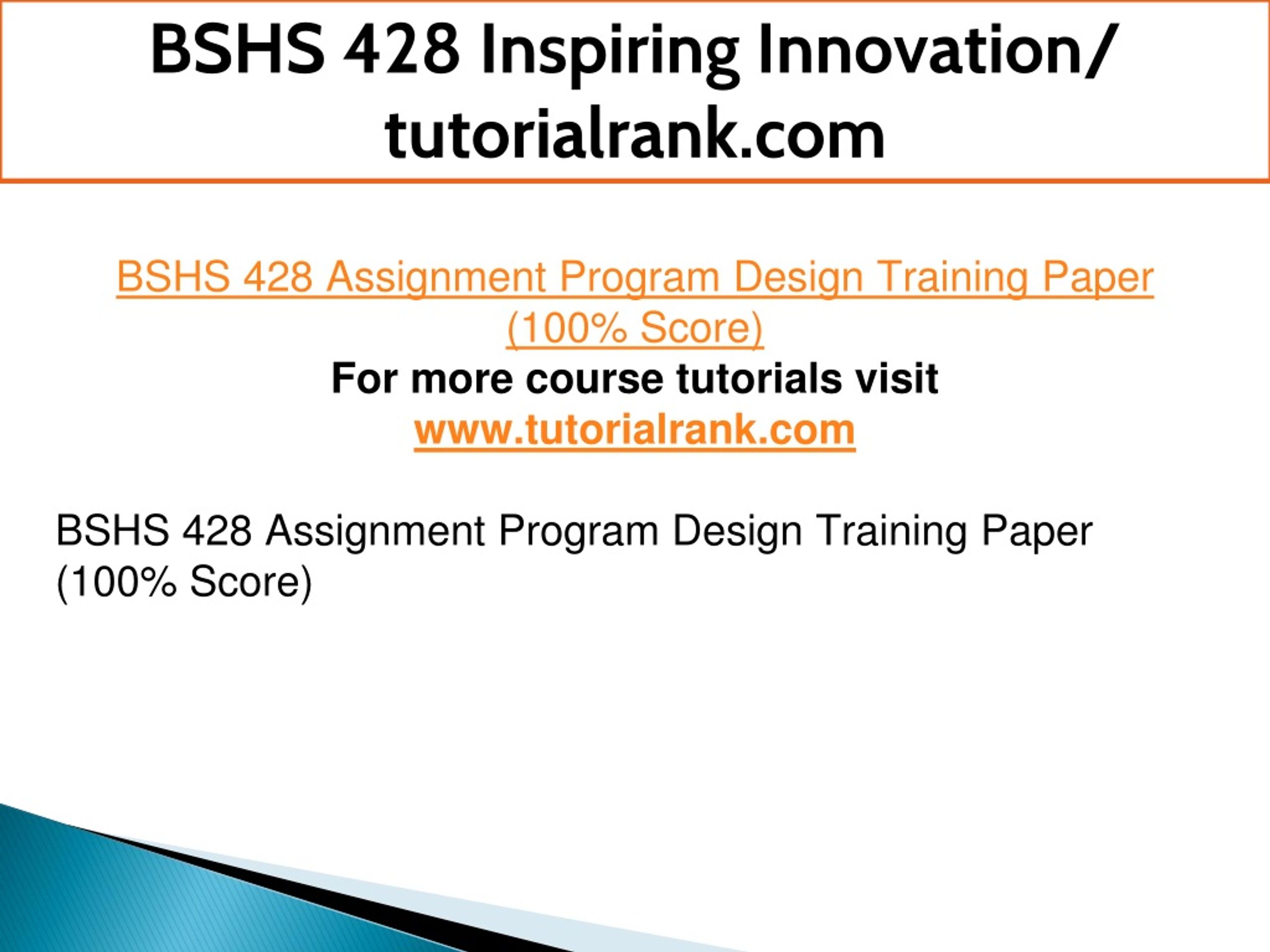 BSHS 428 Inspiring Innovation/ tutorialrank.com

BSHS 428 Assignment Program Design Training Paper (100% Score)
For more course tutorials visit
www.tutorialrank.com

BSHS 428 Assignment Program Design Training Paper (100% Score)